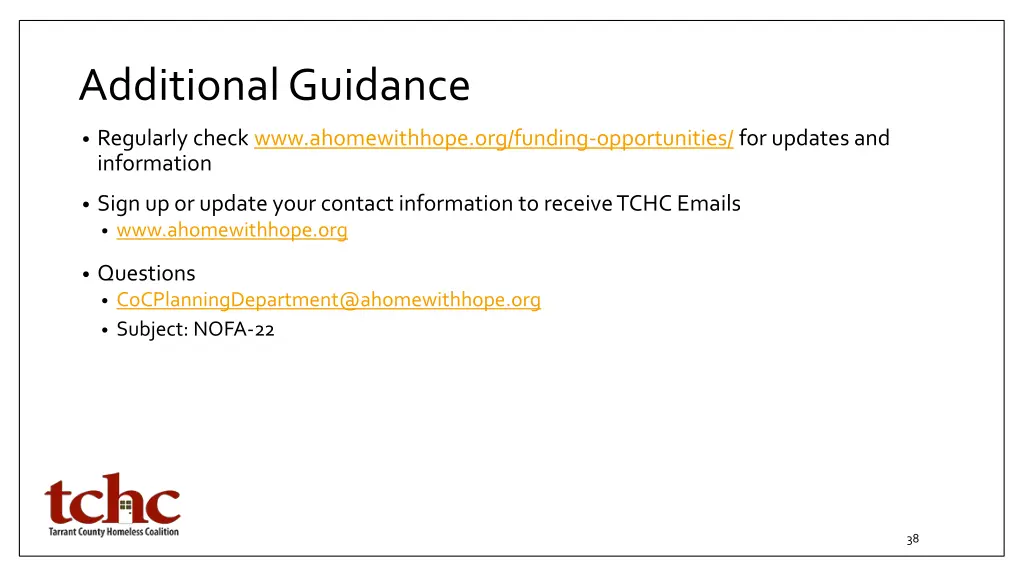 Additional Guidance

• Regularly check www.ahomewithhope.org/funding-opportunities/ for updates and information

• Sign up or update your contact information to receive TCHC Emails
  • www.ahomewithhope.org

• Questions
  • CoCPlanningDepartment@ahomewithhope.org
  • Subject: NOFA-22

tchc
Tarrant County Homeless Coalition

38